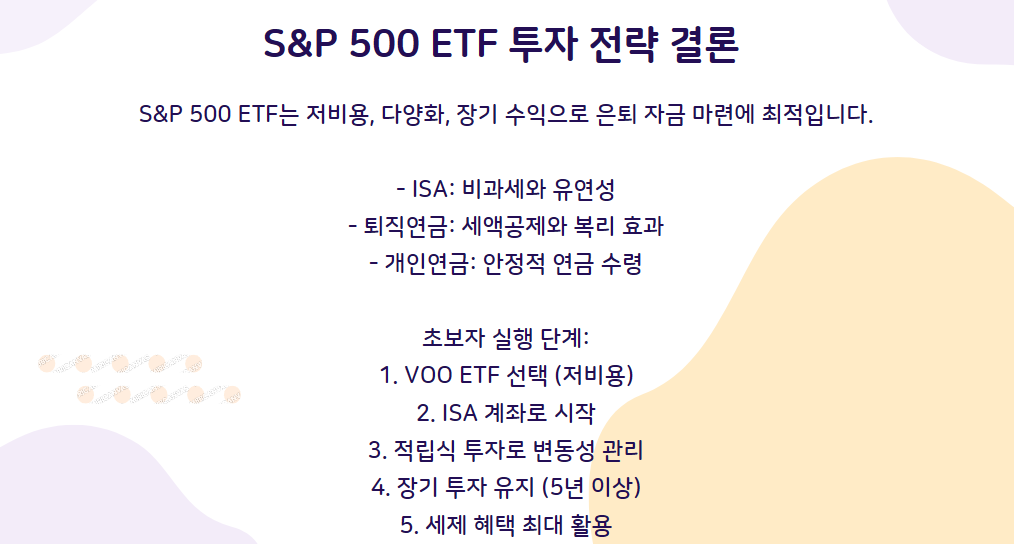 S&P 500 ETF 투자 전략 결론

S&P 500 ETF는 저비용, 다양화, 장기 수익으로 은퇴 자금 마련에 최적입니다.

- ISA: 비과세와 유연성
- 퇴직연금: 세액공제와 복리 효과
- 개인연금: 안정적 연금 수령

초보자 실행 단계:
1. VOO ETF 선택 (저비용)
2. ISA 계좌로 시작
3. 적립식 투자로 변동성 관리
4. 장기 투자 유지 (5년 이상)
5. 세제 혜택 최대 활용